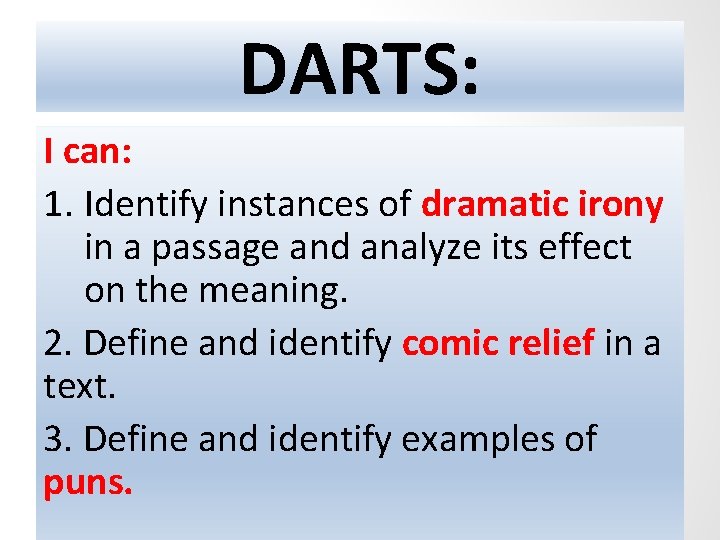 DARTS:

I can:

1. Identify instances of dramatic irony in a passage and analyze its effect on the meaning.

2. Define and identify comic relief in a text.

3. Define and identify examples of puns.